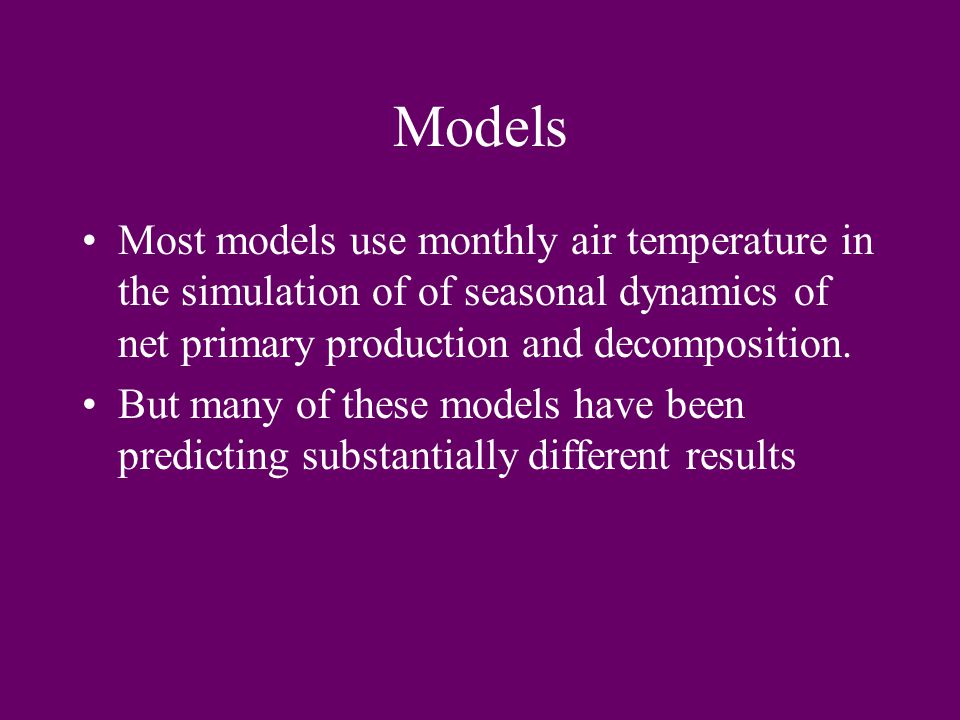 Models

• Most models use monthly air temperature in the simulation of of seasonal dynamics of net primary production and decomposition.

• But many of these models have been predicting substantially different results